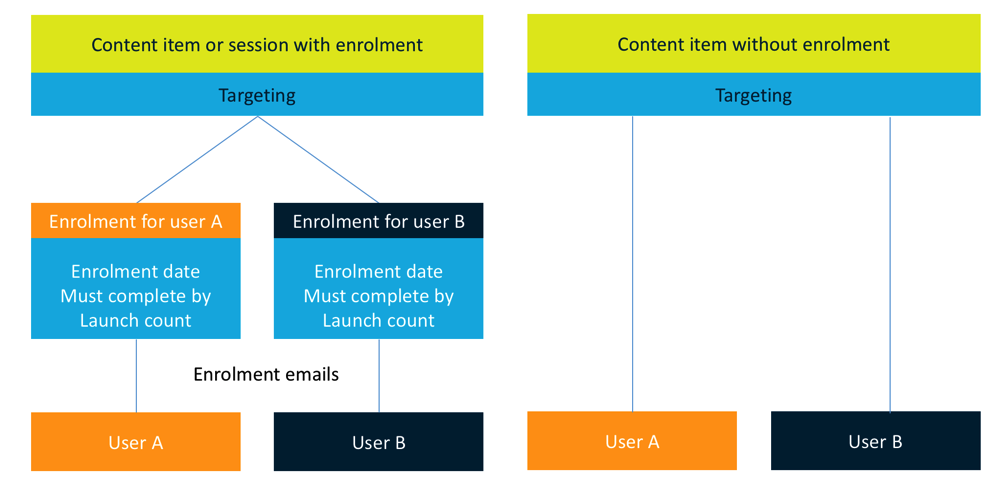 Content item or session with enrolment

Targeting

Enrolment for user A

Enrolment date
Must complete by
Launch count

Enrolment for user B

Enrolment date
Must complete by
Launch count

Enrolment emails

User A

User B

Content item without enrolment

Targeting

User A

User B